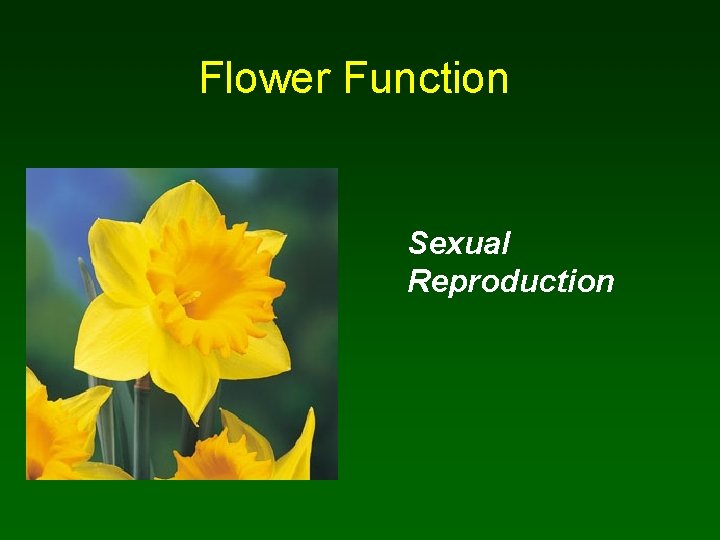 Flower Function

Sexual Reproduction